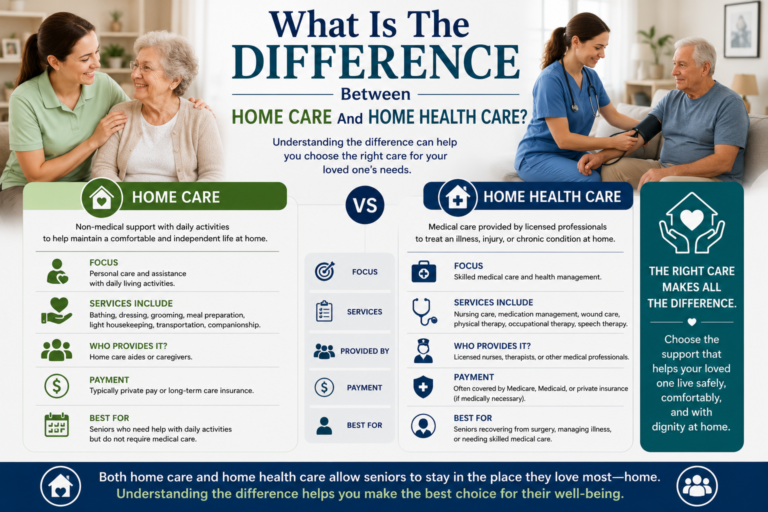 What Is The DIFFERENCE Between HOME CARE And HOME HEALTH CARE?

Understanding the difference can help you choose the right care for your loved one's needs.

HOME CARE

Non-medical support with daily activities to help maintain a comfortable and independent life at home.

FOCUS
Personal care and assistance with daily living activities.

SERVICES INCLUDE
Bathing, dressing, grooming, meal preparation, light housekeeping, transportation, companionship.

WHO PROVIDES IT?
Home care aides or caregivers.

PAYMENT
Typically private pay or long-term care insurance.

BEST FOR
Seniors who need help with daily activities but do not require medical care.

VS

FOCUS

SERVICES

PROVIDED BY

PAYMENT

BEST FOR

HOME HEALTH CARE

Medical care provided by licensed professionals to treat an illness, injury, or chronic condition at home.

FOCUS
Skilled medical care and health management.

SERVICES INCLUDE
Nursing care, medication management, wound care, physical therapy, occupational therapy, speech therapy.

WHO PROVIDES IT?
Licensed nurses, therapists, or other medical professionals.

PAYMENT
Often covered by Medicare, Medicaid, or private insurance (if medically necessary).

BEST FOR
Seniors recovering from surgery, managing illness, or needing skilled medical care.

THE RIGHT CARE MAKES ALL THE DIFFERENCE.

Choose the support that helps your loved one live safely, comfortably, and with dignity at home.

Both home care and home health care allow seniors to stay in the place they love most—home.
Understanding the difference helps you make the best choice for their well-being.